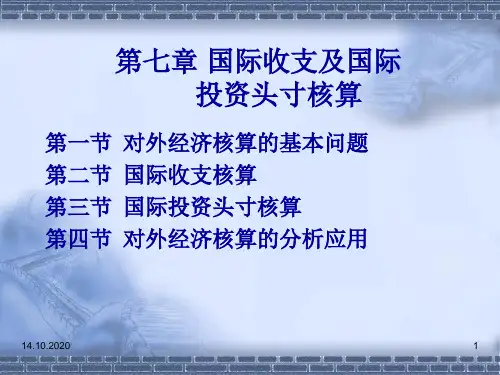 第七章 国际收支及国际投资头寸核算

第一节 对外经济核算的基本问题
第二节 国际收支核算
第三节 国际投资头寸核算
第四节 对外经济核算的分析应用

14.10.2020

1